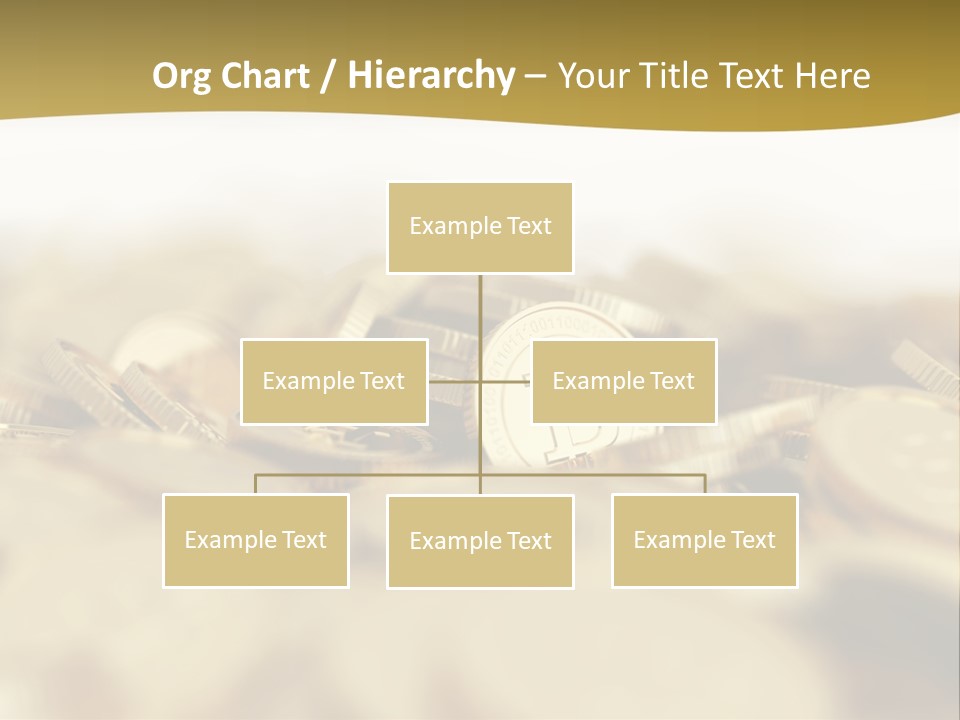 Org Chart / Hierarchy – Your Title Text Here

Example Text

Example Text

Example Text

Example Text

Example Text

Example Text